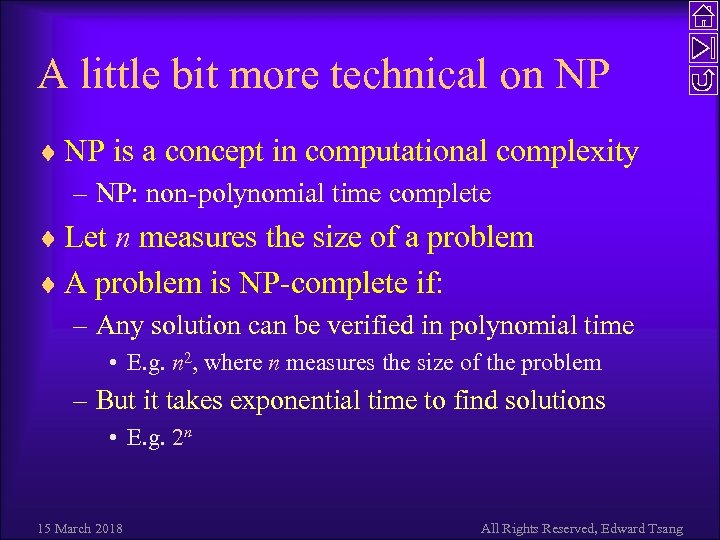 A little bit more technical on NP

♦ NP is a concept in computational complexity
– NP: non-polynomial time complete

♦ Let $n$ measures the size of a problem

♦ A problem is NP-complete if:
– Any solution can be verified in polynomial time
• E.g. $n^2$, where $n$ measures the size of the problem
– But it takes exponential time to find solutions
• E.g. $2^n$

15 March 2018

All Rights Reserved, Edward Tsang